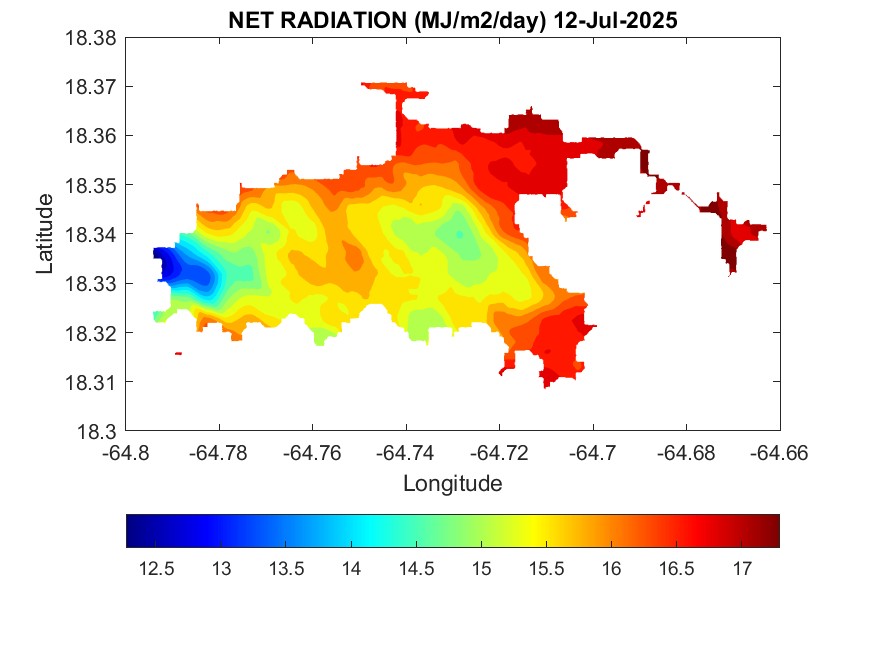 NET RADIATION (MJ/m2/day) 12-Jul-2025

18.38
18.37
18.36
18.35
18.34
18.33
18.32
18.31
18.3

Latitude

-64.8 -64.78 -64.76 -64.74 -64.72 -64.7 -64.68 -64.66

Longitude

12.5 13 13.5 14 14.5 15 15.5 16 16.5 17